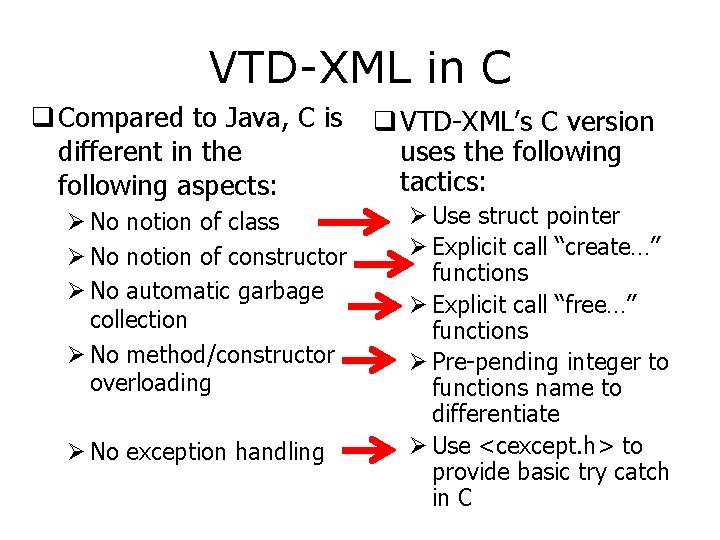 VTD-XML in C

❑ Compared to Java, C is different in the following aspects:

➢ No notion of class
➢ No notion of constructor
➢ No automatic garbage collection
➢ No method/constructor overloading
➢ No exception handling

❑ VTD-XML's C version uses the following tactics:

➢ Use struct pointer
➢ Explicit call "create…" functions
➢ Explicit call "free…" functions
➢ Pre-pending integer to functions name to differentiate
➢ Use <cexcept.h> to provide basic try catch in C